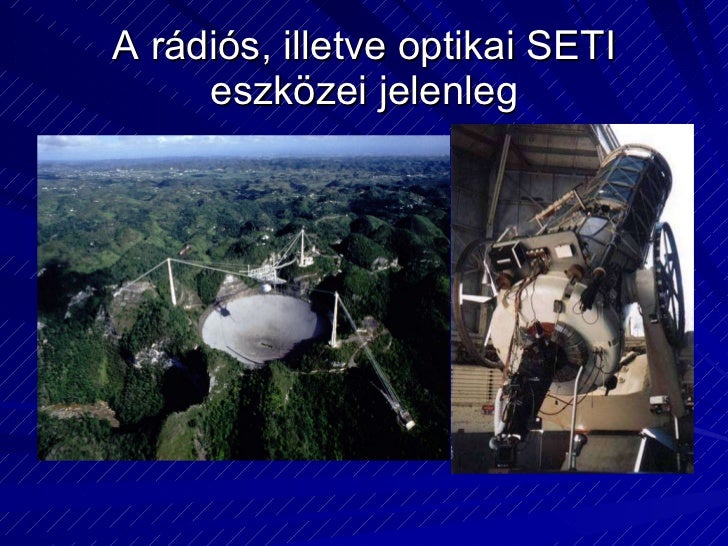 A rádiós, illetve optikai SETI eszközei jelenleg